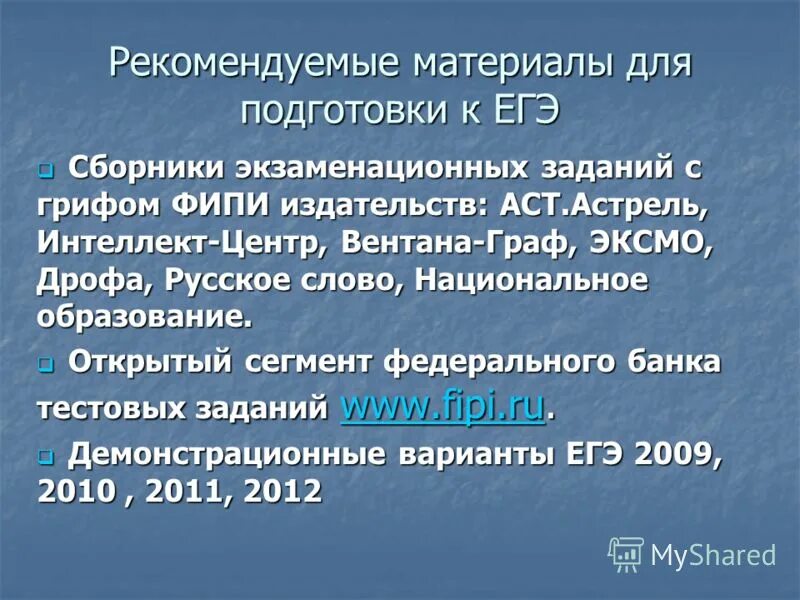 Рекомендуемые материалы для подготовки к ЕГЭ

Сборники экзаменационных заданий с грифом ФИПИ издательств: АСТ.Астрель, Интеллект-Центр, Вентана-Граф, ЭКСМО, Дрофа, Русское слово, Национальное образование.

Открытый сегмент федерального банка тестовых заданий www.fipi.ru.

Демонстрационные варианты ЕГЭ 2009, 2010 , 2011, 2012

MyShared